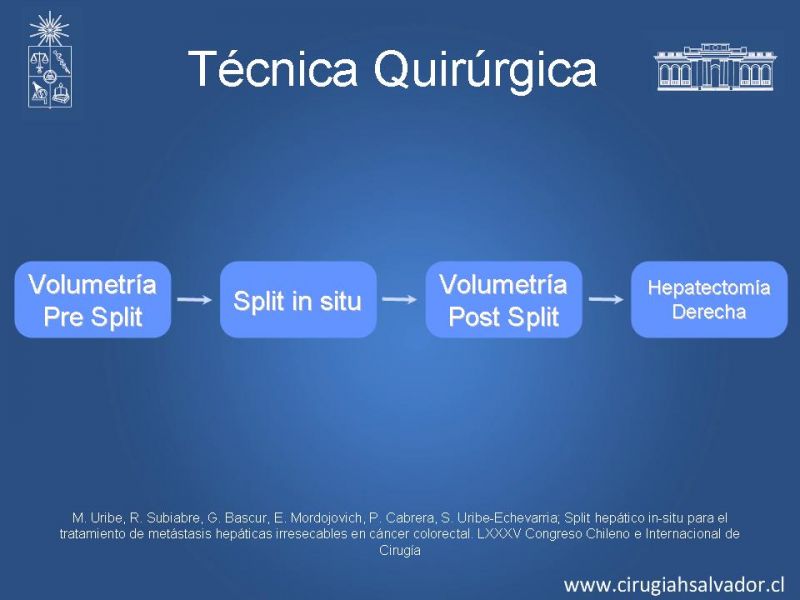 Técnica Quirúrgica

Volumetría Pre Split

Split in situ

Volumetría Post Split

Hepatectomía Derecha

M. Uribe, R. Subiabre, G. Bascur, E. Mordojovich, P. Cabrera, S. Uribe-Echevarria; Split hepático in-situ para el tratamiento de metástasis hepáticas irresecables en cáncer colorectal. LXXXV Congreso Chileno e Internacional de Cirugía

www.cirugiahsalvador.cl